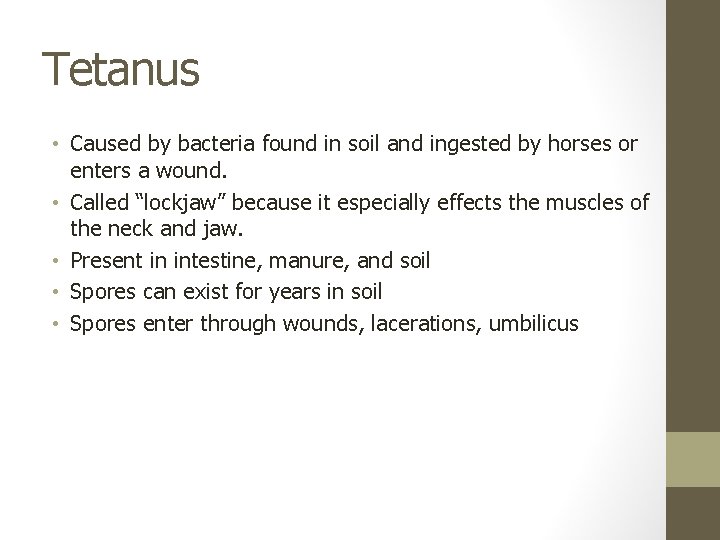 Tetanus

• Caused by bacteria found in soil and ingested by horses or enters a wound.
• Called “lockjaw” because it especially effects the muscles of the neck and jaw.
• Present in intestine, manure, and soil
• Spores can exist for years in soil
• Spores enter through wounds, lacerations, umbilicus